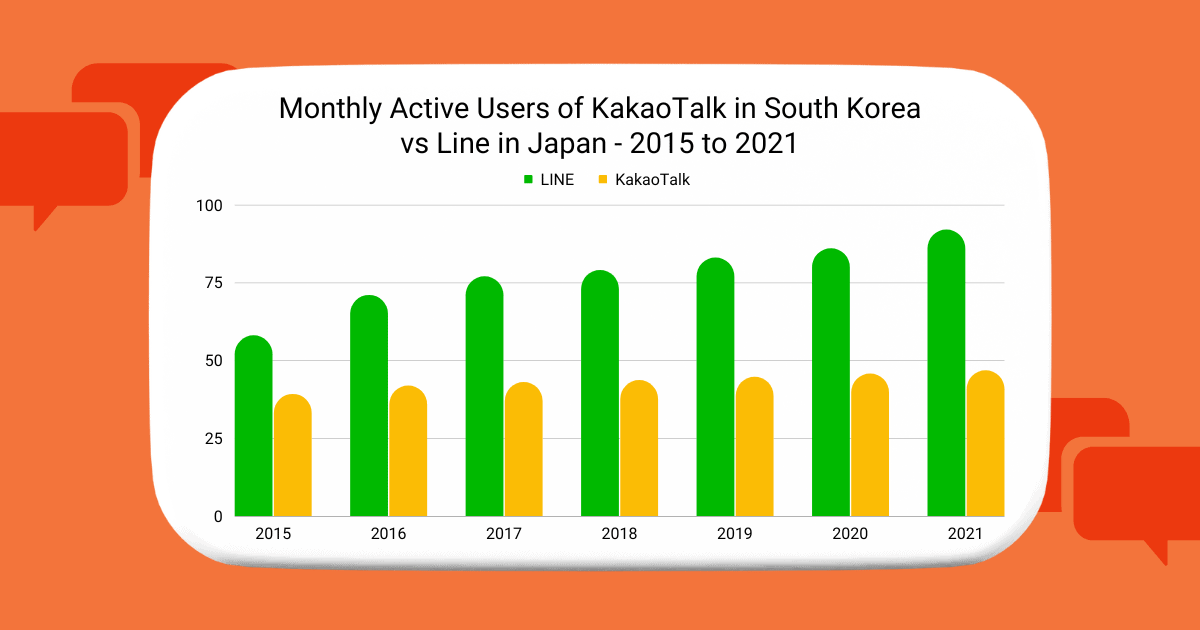 Monthly Active Users of KakaoTalk in South Korea vs Line in Japan - 2015 to 2021

LINE KakaoTalk

100
75
50
25
0

2015 2016 2017 2018 2019 2020 2021